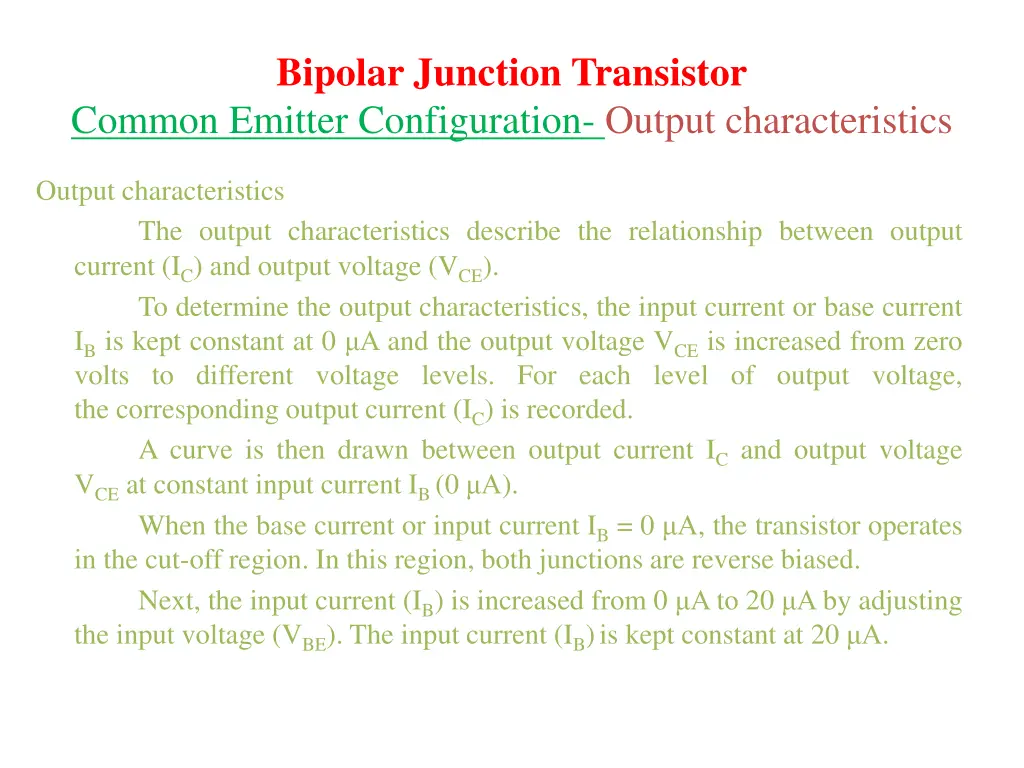 Bipolar Junction Transistor
Common Emitter Configuration- Output characteristics

Output characteristics

The output characteristics describe the relationship between output current ($I_C$) and output voltage ($V_{CE}$).

To determine the output characteristics, the input current or base current $I_B$ is kept constant at 0 μA and the output voltage $V_{CE}$ is increased from zero volts to different voltage levels. For each level of output voltage, the corresponding output current ($I_C$) is recorded.

A curve is then drawn between output current $I_C$ and output voltage $V_{CE}$ at constant input current $I_B$ (0 μA).

When the base current or input current $I_B$ = 0 μA, the transistor operates in the cut-off region. In this region, both junctions are reverse biased.

Next, the input current ($I_B$) is increased from 0 μA to 20 μA by adjusting the input voltage ($V_{BE}$). The input current ($I_B$) is kept constant at 20 μA.